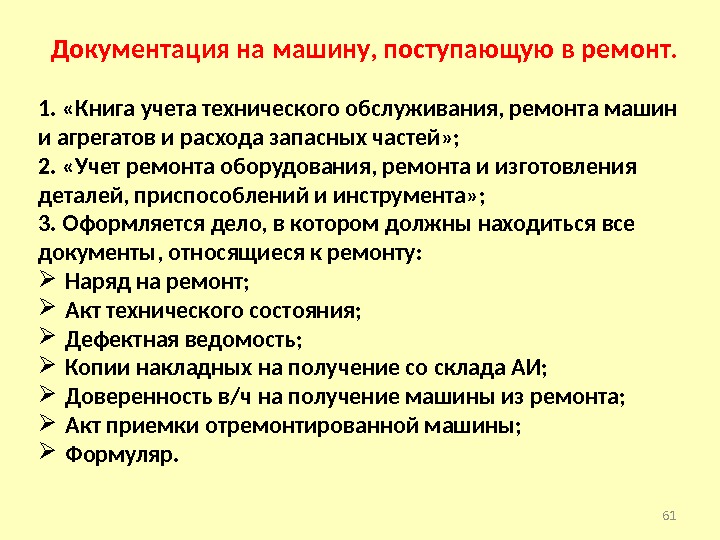 Документация на машину, поступающую в ремонт.

1. «Книга учета технического обслуживания, ремонта машин и агрегатов и расхода запасных частей»;
2. «Учет ремонта оборудования, ремонта и изготовления деталей, приспособлений и инструмента»;
3. Оформляется дело, в котором должны находиться все документы , относящиеся к ремонту:
➢ Наряд на ремонт;
➢ Акт технического состояния;
➢ Дефектная ведомость;
➢ Копии накладных на получение со склада АИ;
➢ Доверенность в/ч на получение машины из ремонта;
➢ Акт приемки отремонтированной машины;
➢ Формуляр.

61